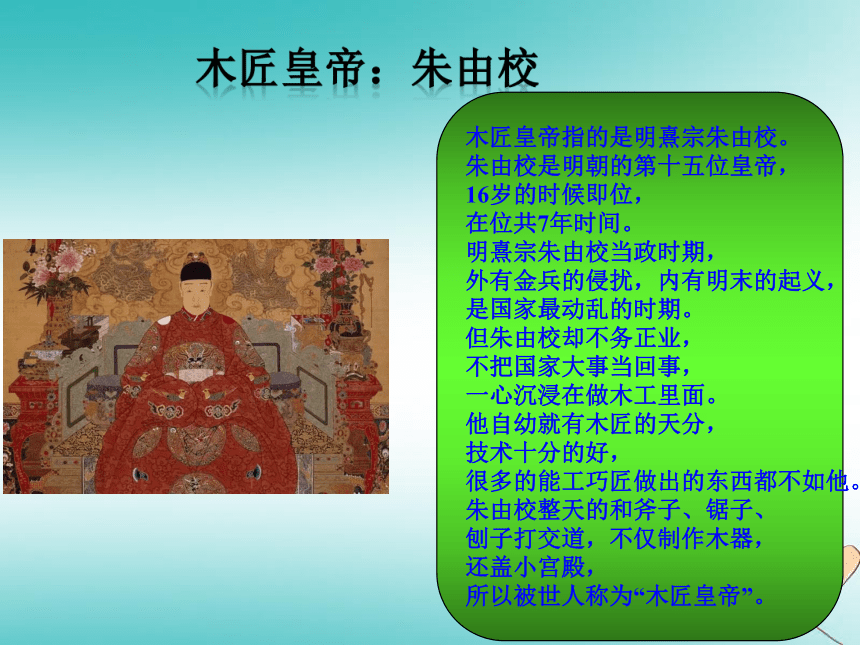 木匠皇帝：朱由校

木匠皇帝指的是明熹宗朱由校。
朱由校是明朝的第十五位皇帝，
16岁的时候即位，
在位共7年时间。
明熹宗朱由校当政时期，
外有金兵的侵扰，内有明末的起义，
是国家最动乱的时期。
但朱由校却不务正业，
不把国家大事当回事，
一心沉浸在做木工里面。
他自幼就有木匠的天分，
技术十分的好，
很多的能工巧匠做出的东西都不如他。
朱由校整天的和斧子、锯子、
刨子打交道，不仅制作木器，
还盖小宫殿，
所以被世人称为“木匠皇帝”。